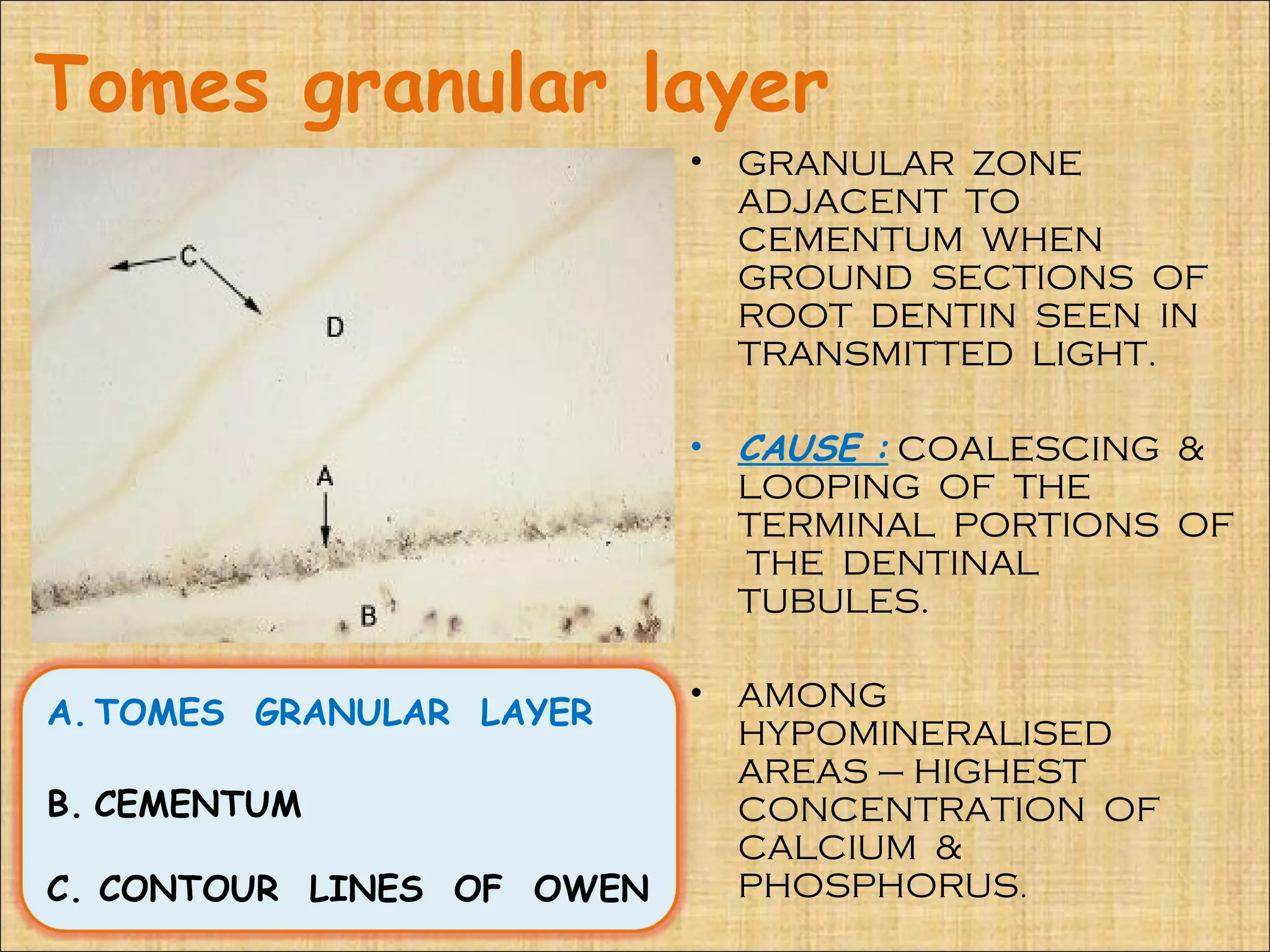 Tomes granular layer

C
D
A
B

A. TOMES GRANULAR LAYER

B. CEMENTUM

C. CONTOUR LINES OF OWEN

• GRANULAR ZONE ADJACENT TO CEMENTUM WHEN GROUND SECTIONS OF ROOT DENTIN SEEN IN TRANSMITTED LIGHT.

• CAUSE : COALESCING & LOOPING OF THE TERMINAL PORTIONS OF THE DENTINAL TUBULES.

• AMONG HYPOMINERALISED AREAS – HIGHEST CONCENTRATION OF CALCIUM & PHOSPHORUS.